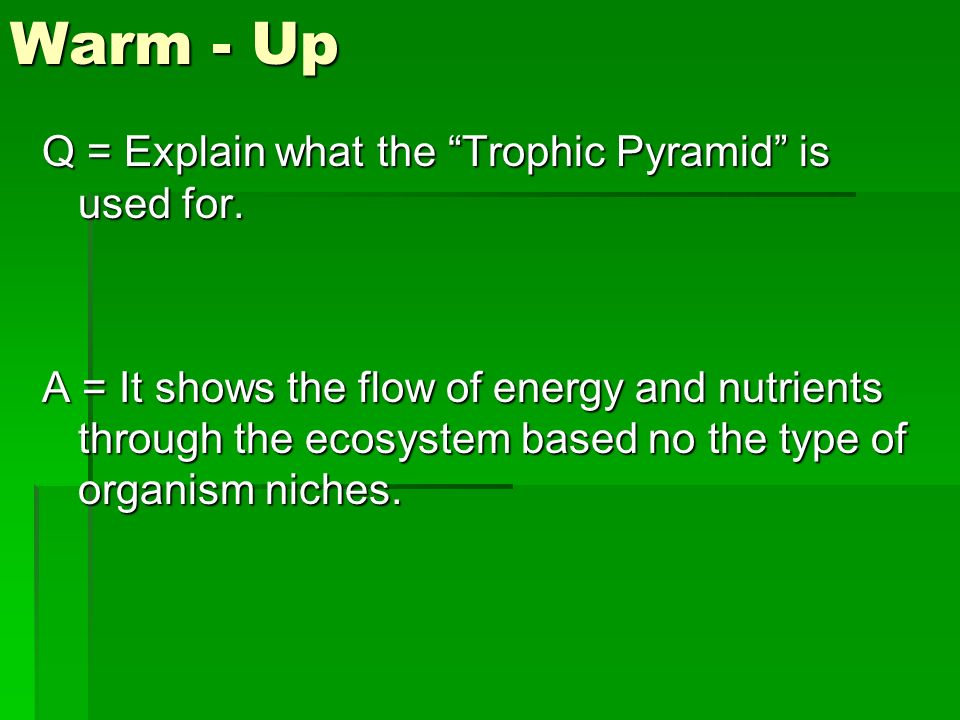 Warm - Up

Q = Explain what the “Trophic Pyramid” is used for.

A = It shows the flow of energy and nutrients through the ecosystem based no the type of organism niches.